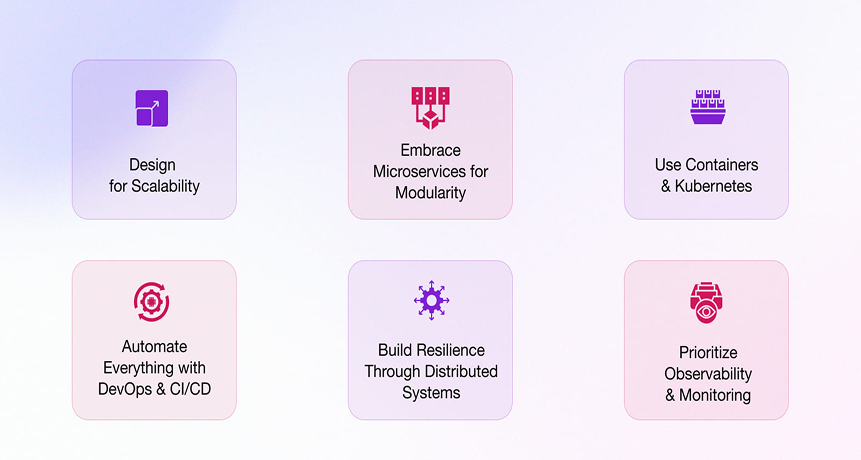 Design for Scalability

Embrace Microservices for Modularity

Use Containers & Kubernetes

Automate Everything with DevOps & CI/CD

Build Resilience Through Distributed Systems

Prioritize Observability & Monitoring